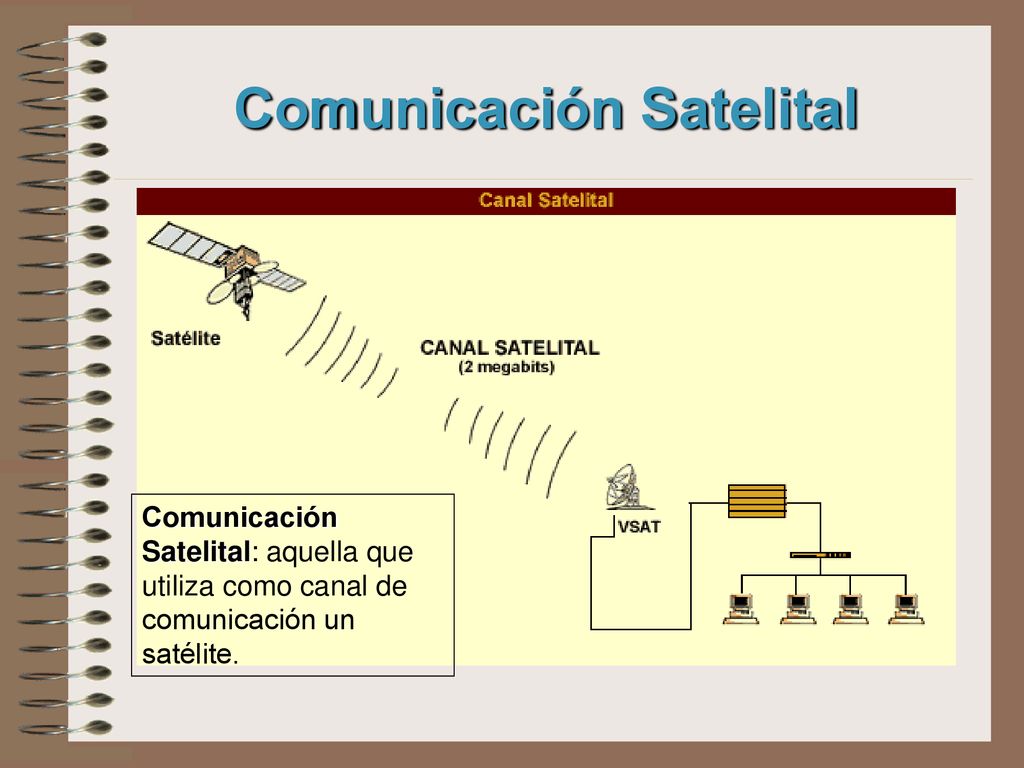 Comunicación Satelital

Canal Satelital

Satélite

CANAL SATELITAL
(2 megabits)

VSAT

Comunicación Satelital: aquella que utiliza como canal de comunicación un satélite.